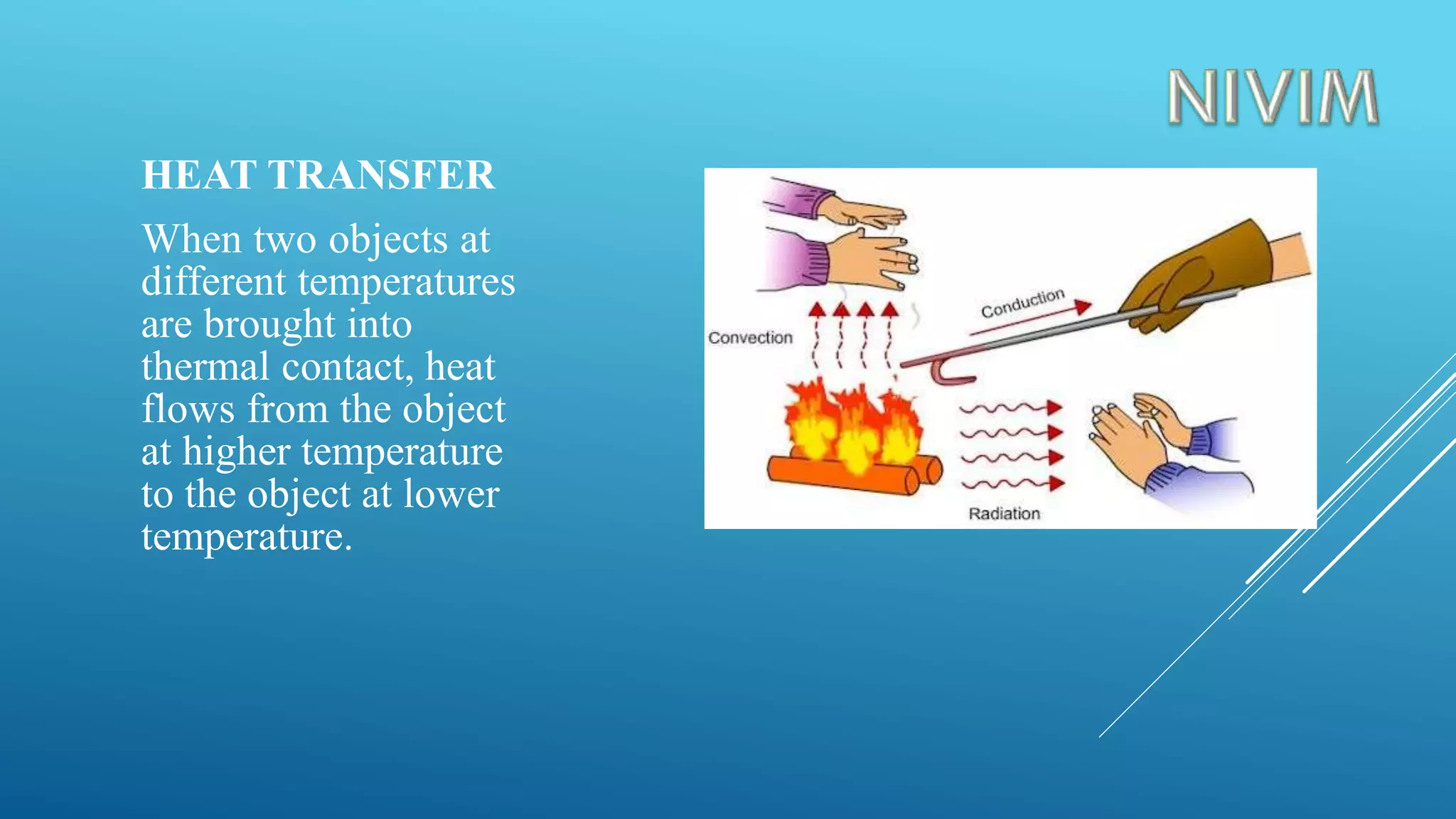 NIVIM

HEAT TRANSFER

When two objects at different temperatures are brought into thermal contact, heat flows from the object at higher temperature to the object at lower temperature.

Convection

Conduction

Radiation